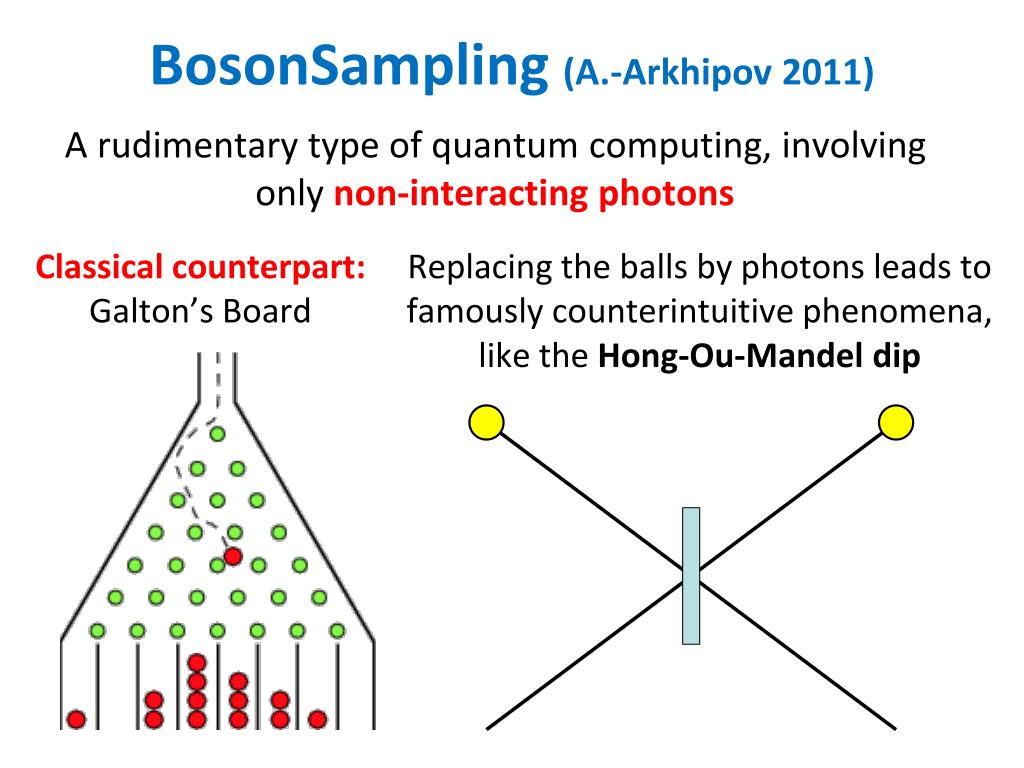 BosonSampling (A.-Arkhipov 2011)

A rudimentary type of quantum computing, involving only non-interacting photons

Classical counterpart: Galton's Board

Replacing the balls by photons leads to famously counterintuitive phenomena, like the Hong-Ou-Mandel dip